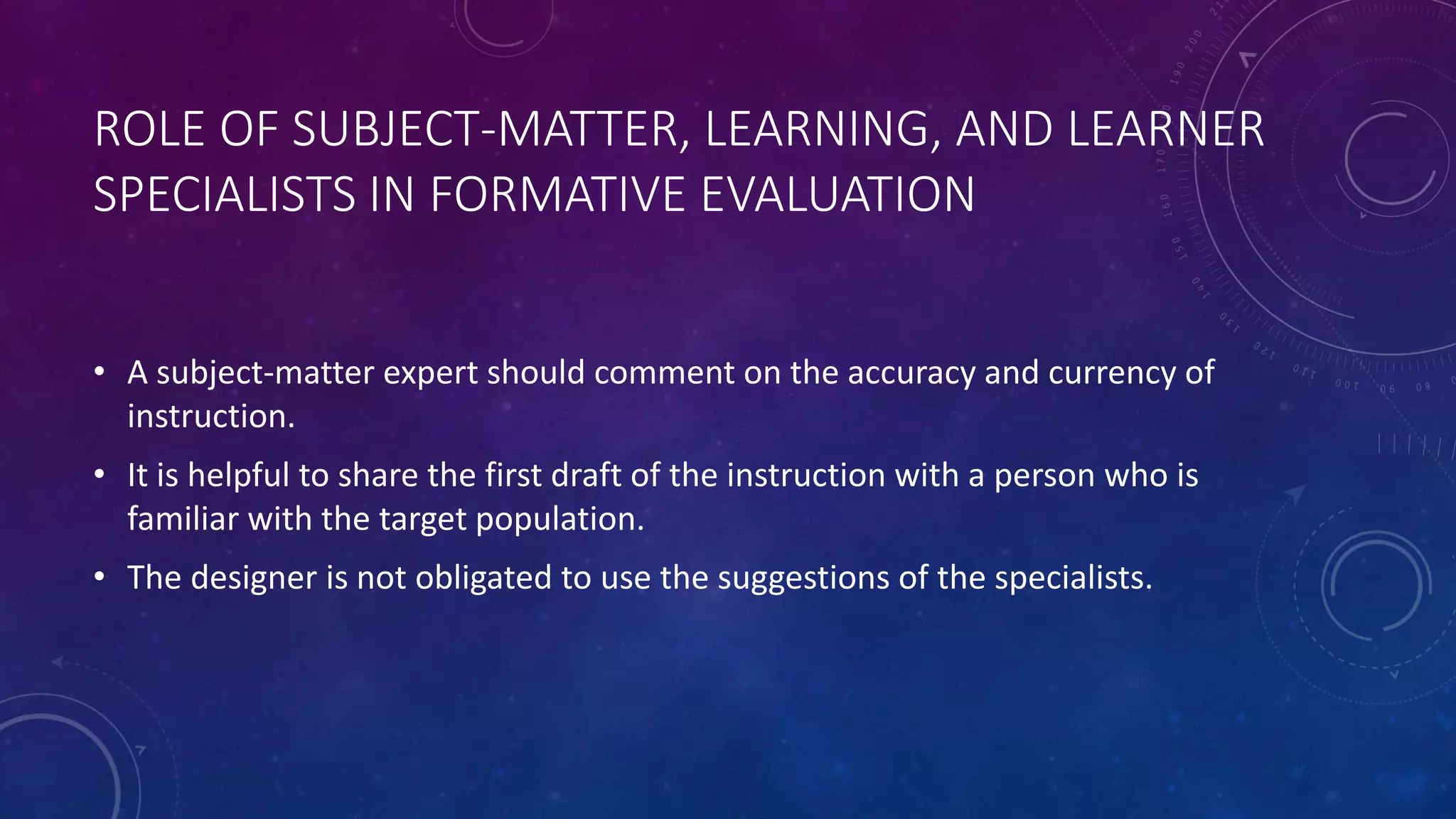 ROLE OF SUBJECT-MATTER, LEARNING, AND LEARNER SPECIALISTS IN FORMATIVE EVALUATION

• A subject-matter expert should comment on the accuracy and currency of instruction.

• It is helpful to share the first draft of the instruction with a person who is familiar with the target population.

• The designer is not obligated to use the suggestions of the specialists.